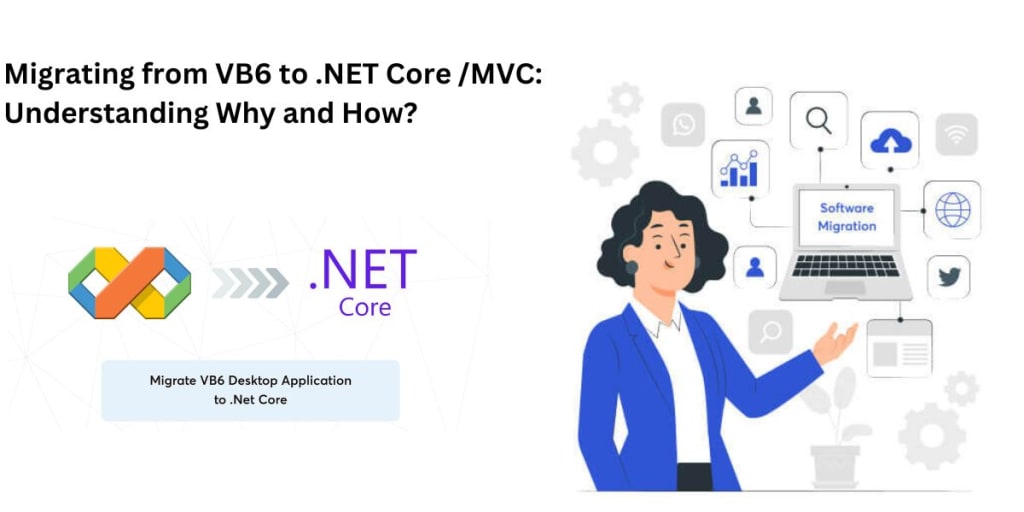 Migrating from VB6 to .NET Core /MVC: Understanding Why and How?

.NET
Core

Migrate VB6 Desktop Application to .Net Core

Software Migration